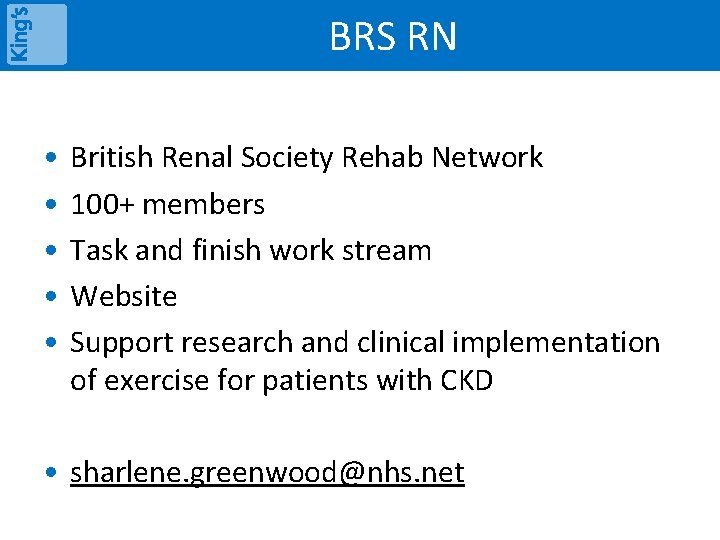 King's

BRS RN

• British Renal Society Rehab Network
• 100+ members
• Task and finish work stream
• Website
• Support research and clinical implementation of exercise for patients with CKD

• sharlene.greenwood@nhs.net